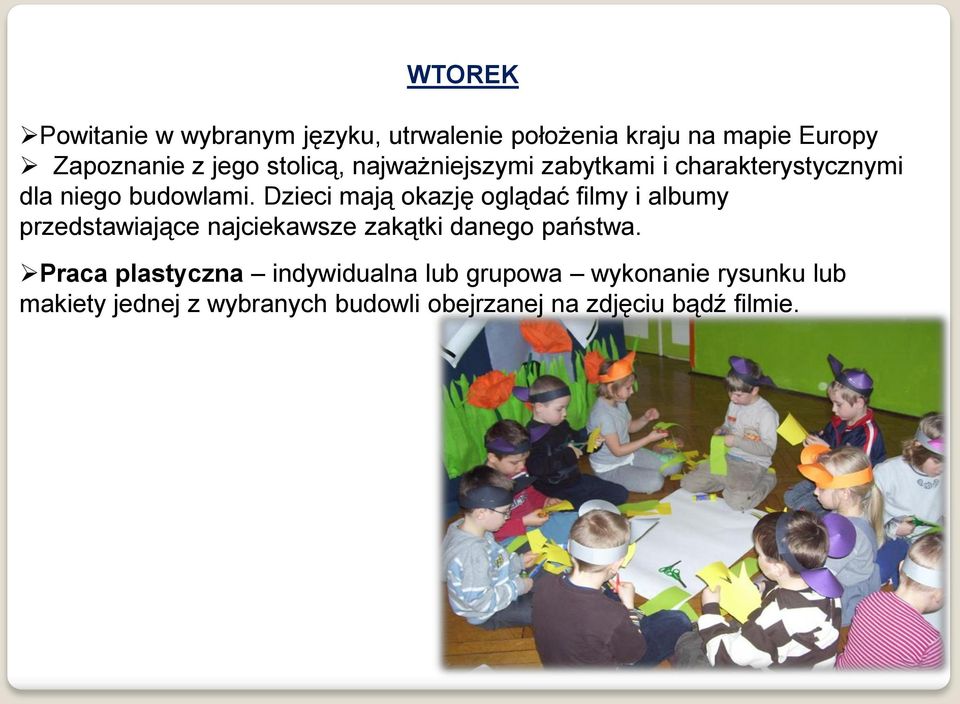 WTOREK

➢Powitanie w wybranym języku, utrwalenie położenia kraju na mapie Europy
➢ Zapoznanie z jego stolicą, najważniejszymi zabytkami i charakterystycznymi dla niego budowlami. Dzieci mają okazję oglądać filmy i albumy przedstawiające najciekawsze zakątki danego państwa.

➢**Praca plastyczna** – indywidualna lub grupowa – wykonanie rysunku lub makiety jednej z wybranych budowli obejrzanej na zdjęciu bądź filmie.